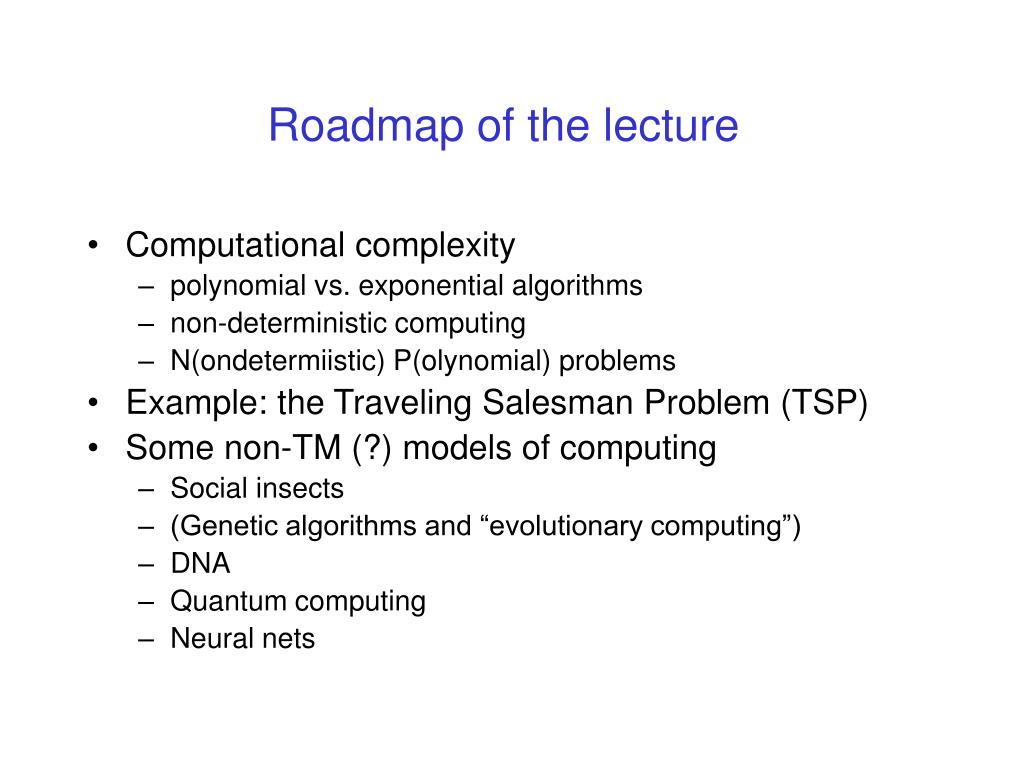 Roadmap of the lecture

• Computational complexity
– polynomial vs. exponential algorithms
– non-deterministic computing
– N(ondetermiistic) P(olynomial) problems
• Example: the Traveling Salesman Problem (TSP)
• Some non-TM (?) models of computing
– Social insects
– (Genetic algorithms and “evolutionary computing”)
– DNA
– Quantum computing
– Neural nets